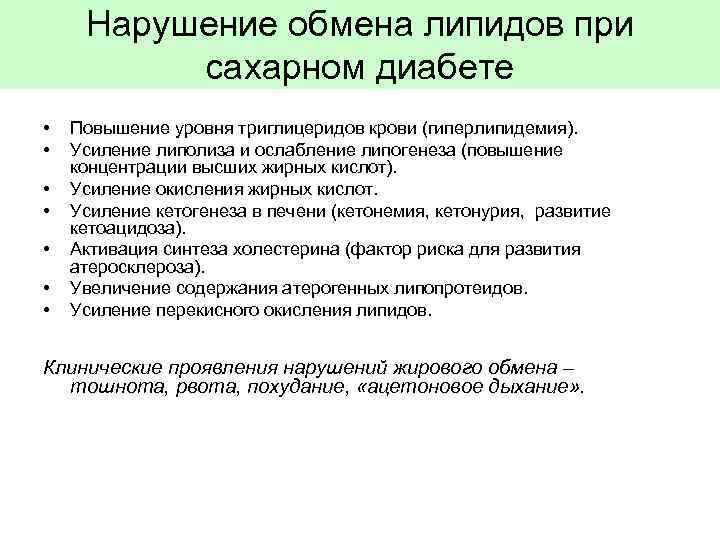 Нарушение обмена липидов при сахарном диабете

• Повышение уровня триглицеридов крови (гиперлипидемия).
• Усиление липолиза и ослабление липогенеза (повышение концентрации высших жирных кислот).
• Усиление окисления жирных кислот.
• Усиление кетогенеза в печени (кетонемия, кетонурия, развитие кетоацидоза).
• Активация синтеза холестерина (фактор риска для развития атеросклероза).
• Увеличение содержания атерогенных липопротеидов.
• Усиление перекисного окисления липидов.

Клинические проявления нарушений жирового обмена – тошнота, рвота, похудание, «ацетоновое дыхание».